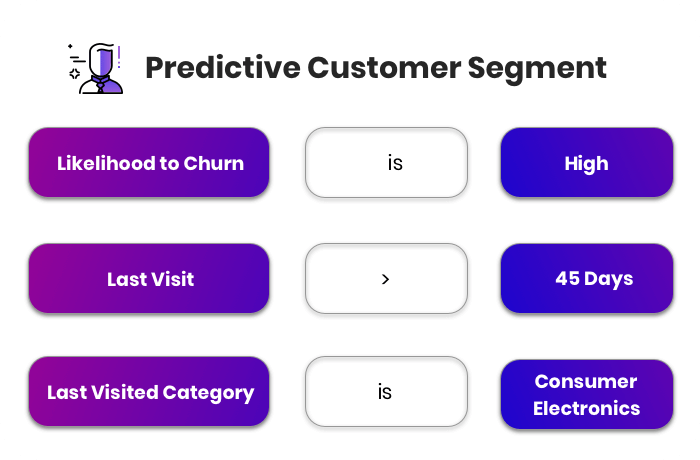 Predictive Customer Segment

Likelihood to Churn

is

High

Last Visit

>

45 Days

Last Visited Category

is

Consumer Electronics